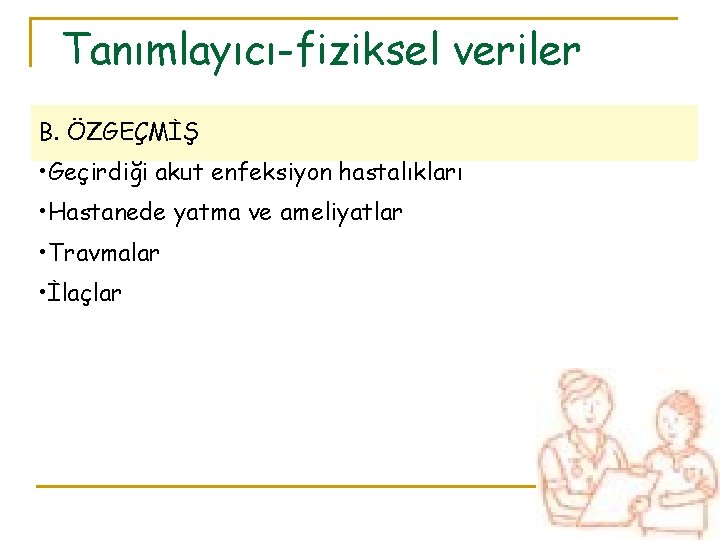 Tanımlayıcı-fiziksel veriler

B. ÖZGEÇMİŞ

•Geçirdiği akut enfeksiyon hastalıkları

•Hastanede yatma ve ameliyatlar

•Travmalar

•İlaçlar